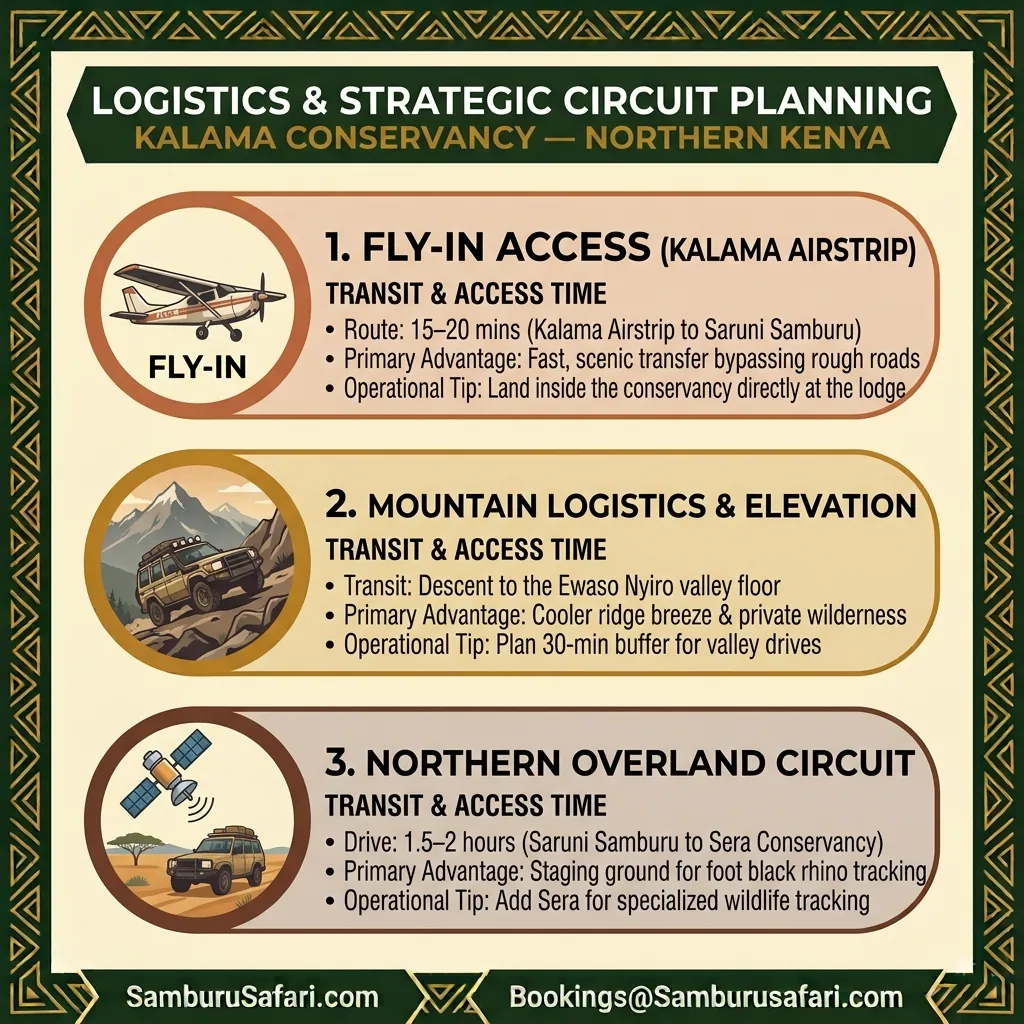 LOGISTICS & STRATEGIC CIRCUIT PLANNING
KALAMA CONSERVANCY — NORTHERN KENYA

FLY-IN

1. FLY-IN ACCESS (KALAMA AIRSTRIP)
TRANSIT & ACCESS TIME
• Route: 15–20 mins (Kalama Airstrip to Saruni Samburu)
• Primary Advantage: Fast, scenic transfer bypassing rough roads
• Operational Tip: Land inside the conservancy directly at the lodge

2. MOUNTAIN LOGISTICS & ELEVATION
TRANSIT & ACCESS TIME
• Transit: Descent to the Ewaso Nyiro valley floor
• Primary Advantage: Cooler ridge breeze & private wilderness
• Operational Tip: Plan 30-min buffer for valley drives

3. NORTHERN OVERLAND CIRCUIT
TRANSIT & ACCESS TIME
• Drive: 1.5–2 hours (Saruni Samburu to Sera Conservancy)
• Primary Advantage: Staging ground for foot black rhino tracking
• Operational Tip: Add Sera for specialized wildlife tracking

SamburuSafari.com
Bookings@Samburusafari.com